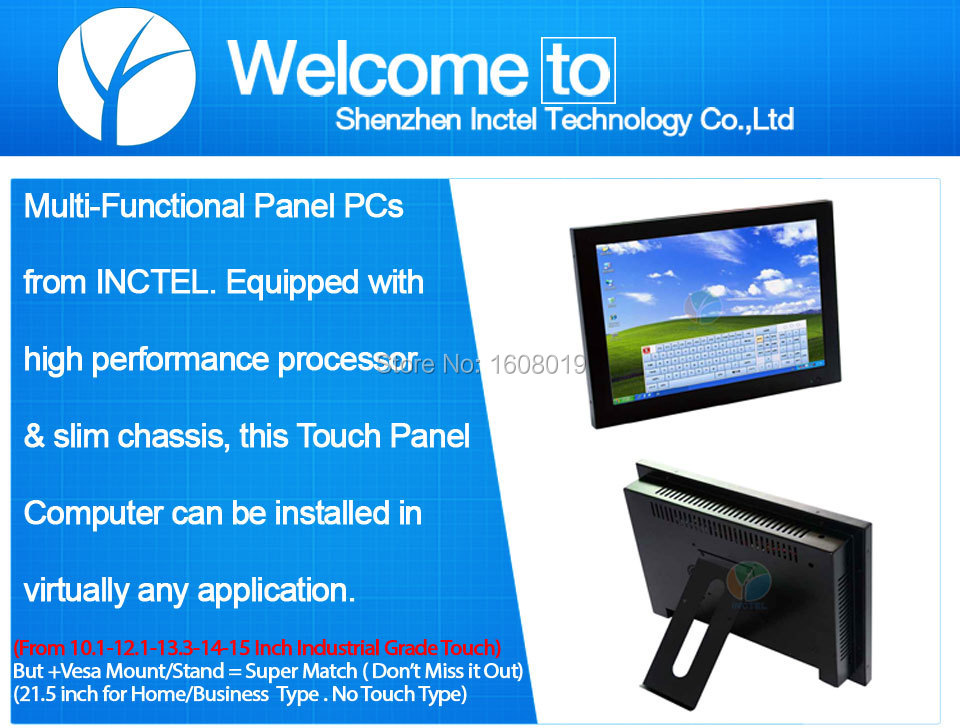 Welcome to
Shenzhen Inctel Technology Co.,Ltd

Multi-Functional Panel PCs from INCTEL. Equipped with high performance processor & slim chassis, this Touch Panel Computer can be installed in virtually any application.

Store No: 1608019

(From 10.1-12.1-13.3-14-15 Inch Industrial Grade Touch)
But +Vesa Mount/Stand = Super Match ( Don't Miss it Out)
(21.5 inch for Home/Business Type . No Touch Type)

INCTEL